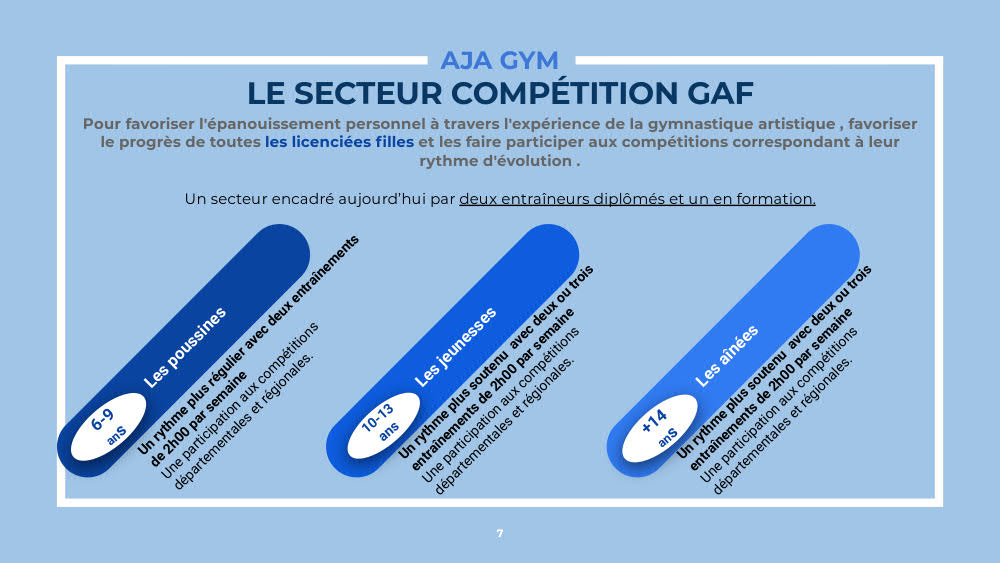 AJA GYM

LE SECTEUR COMPÉTITION GAF

Pour favoriser l'épanouissement personnel à travers l'expérience de la gymnastique artistique , favoriser le progrès de toutes les licenciées filles et les faire participer aux compétitions correspondant à leur rythme d'évolution .

Un secteur encadré aujourd'hui par deux entraîneurs diplômés et un en formation.

6-9 anS

Les poussines

Un rythme plus régulier avec deux entraînements de 2h00 par semaine
Une participation aux compétitions départementales et régionales.

10-13 ans

Les jeunesses

Un rythme plus soutenu avec deux ou trois entraînements de 2h00 par semaine
Une participation aux compétitions départementales et régionales.

+14 anS

Les aînées

Un rythme plus soutenu avec deux ou trois entraînements de 2h00 par semaine
Une participation aux compétitions départementales et régionales.

7